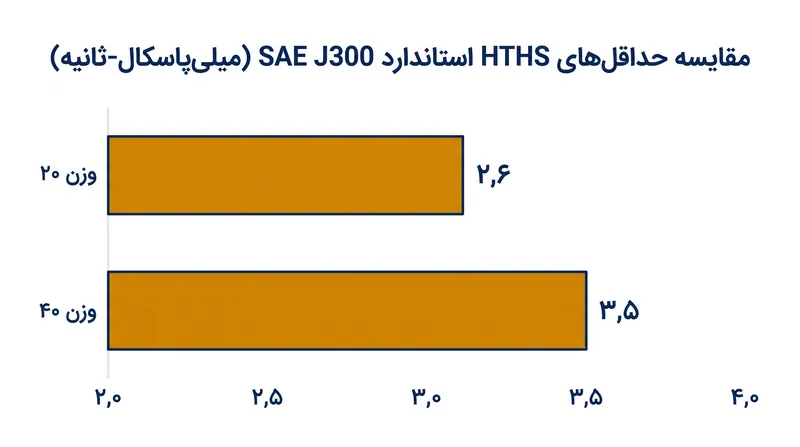 مقایسه حداقل‌های HTHS استاندارد SAE J300 (میلی‌پاسکال-ثانیه)

وزن ۲۰
۲,۶

وزن ۴۰
۳,۵

۲,۰ ۲,۵ ۳,۰ ۳,۵ ۴,۰